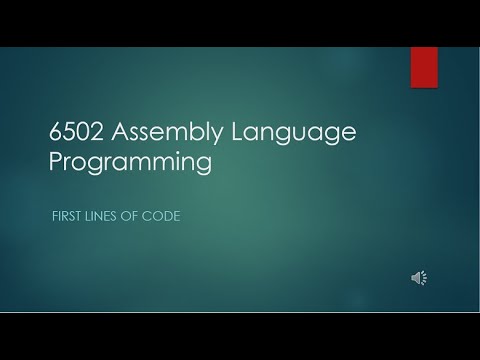 6502 Assembly Language Programming

FIRST LINES OF CODE